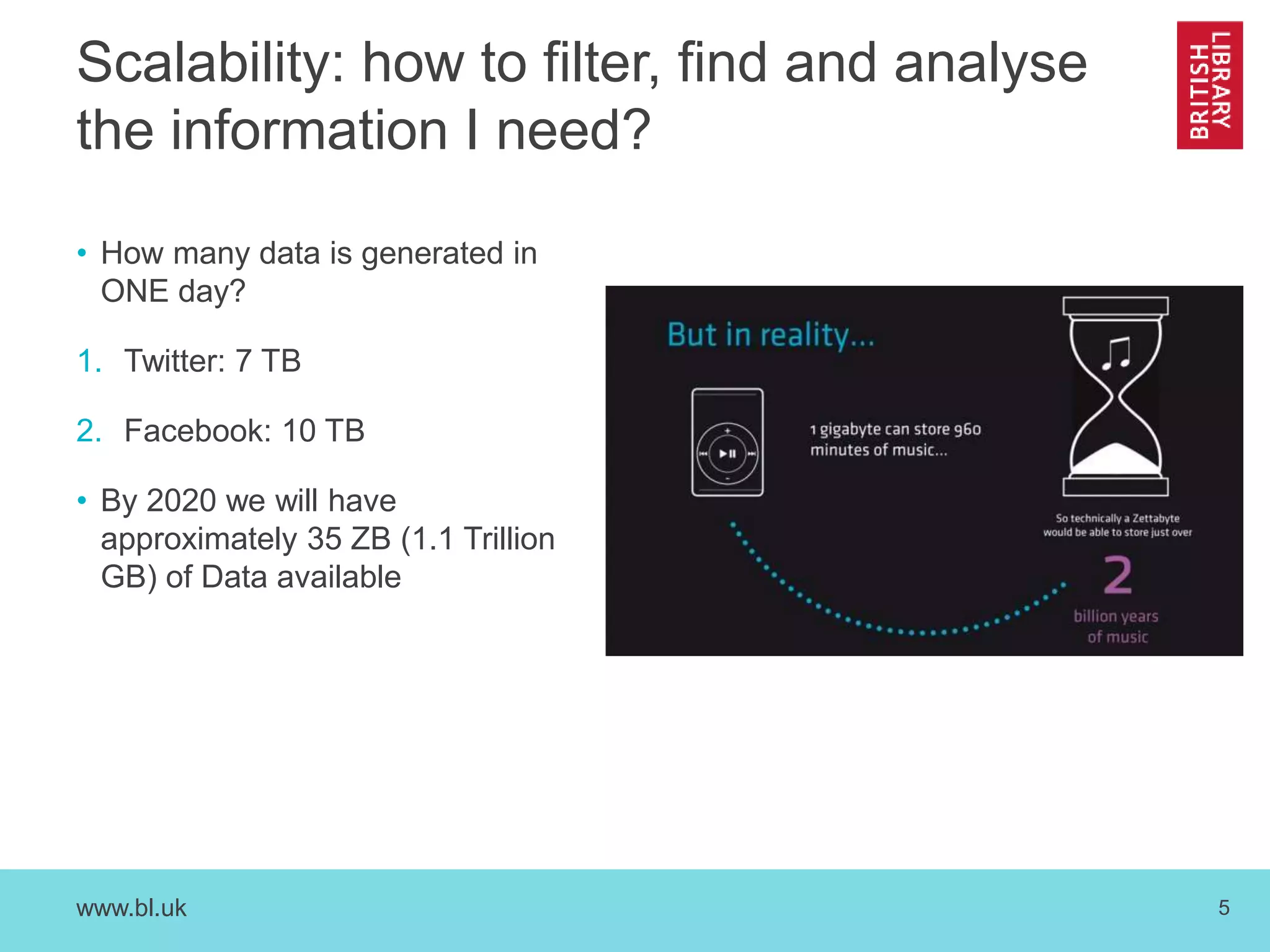 Scalability: how to filter, find and analyse the information I need?

BRITISH LIBRARY

• How many data is generated in ONE day?

1. Twitter: 7 TB

2. Facebook: 10 TB

• By 2020 we will have approximately 35 ZB (1.1 Trillion GB) of Data available

But in reality...

1 gigabyte can store 960 minutes of music...

So technically a Zettabyte would be able to store just over

2

billion years of music

www.bl.uk

5